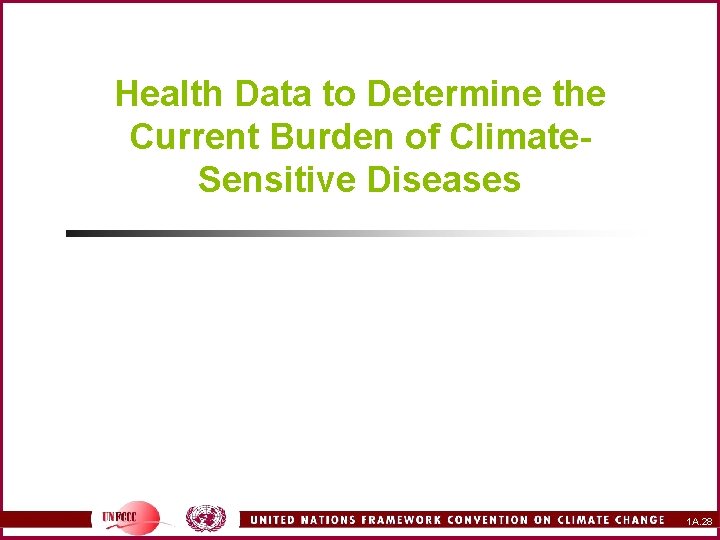 Health Data to Determine the Current Burden of Climate-Sensitive Diseases

UNFCCC

UNITED NATIONS FRAMEWORK CONVENTION ON CLIMATE CHANGE

1A.28